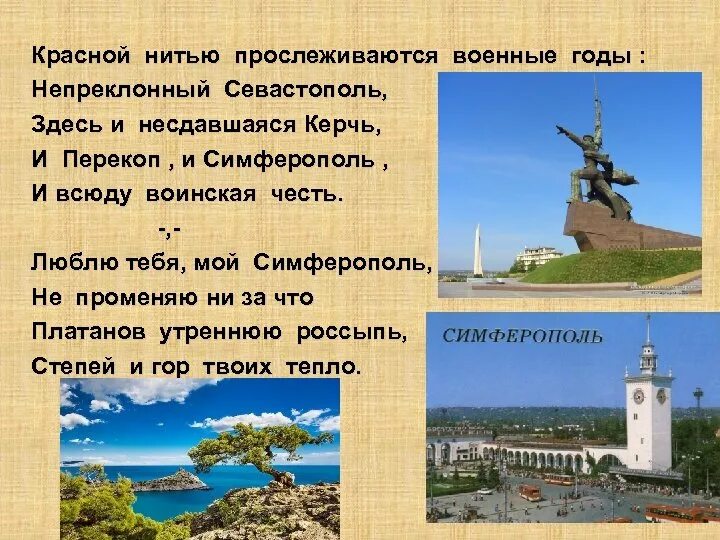 Красной нитью прослеживаются военные годы :
Непреклонный Севастополь,
Здесь и несдавшаяся Керчь,
И Перекоп , и Симферополь ,
И всюду воинская честь.

-,-

Люблю тебя, мой Симферополь,
Не променяю ни за что
Платанов утреннюю россыпь,
Степей и гор твоих тепло.

СИМФЕРОПОЛЬ